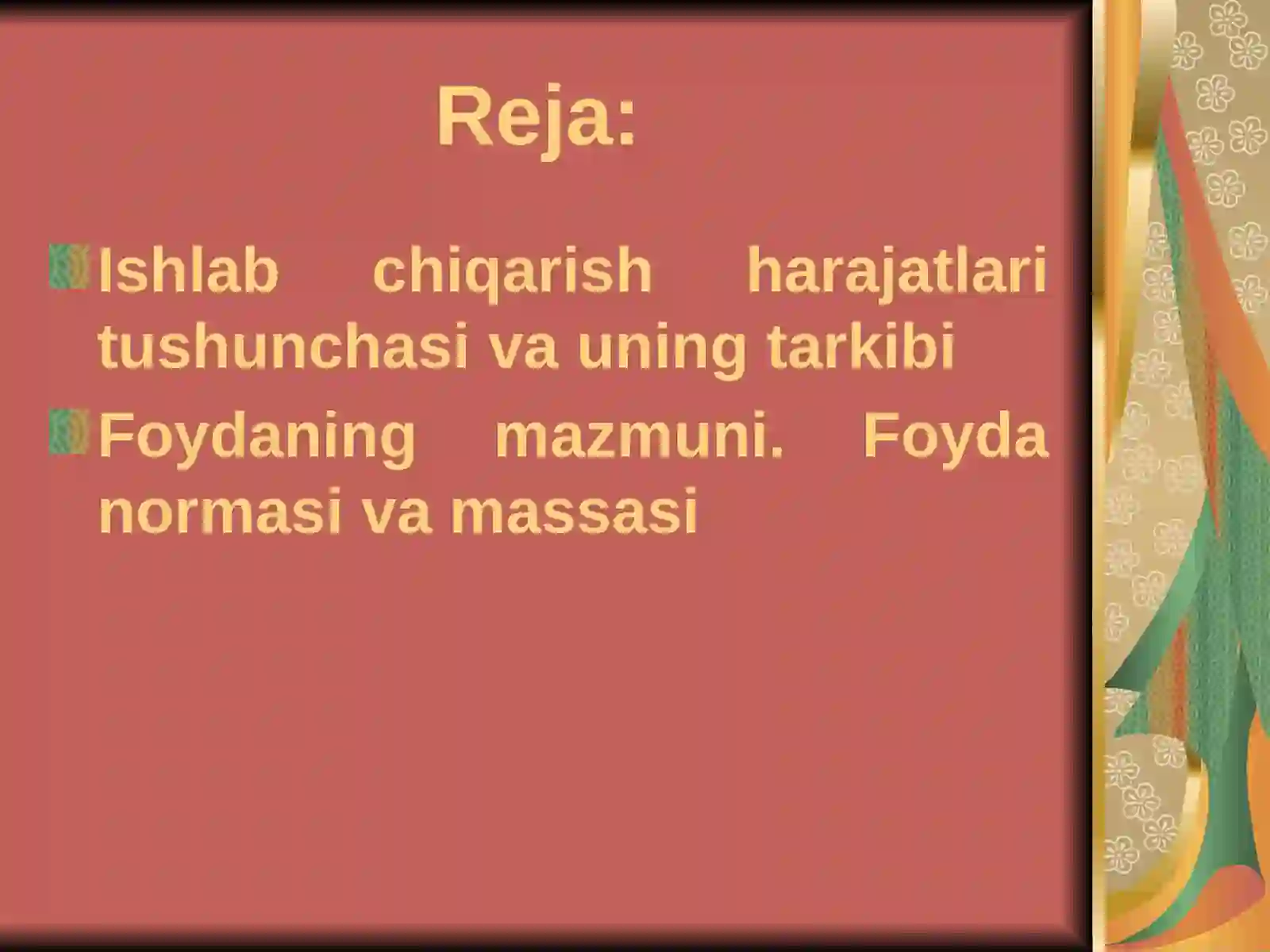 Reja:

Ishlab chiqarish harajatlari tushunchasi va uning tarkibi

Foydaning mazmuni. Foyda normasi va massasi